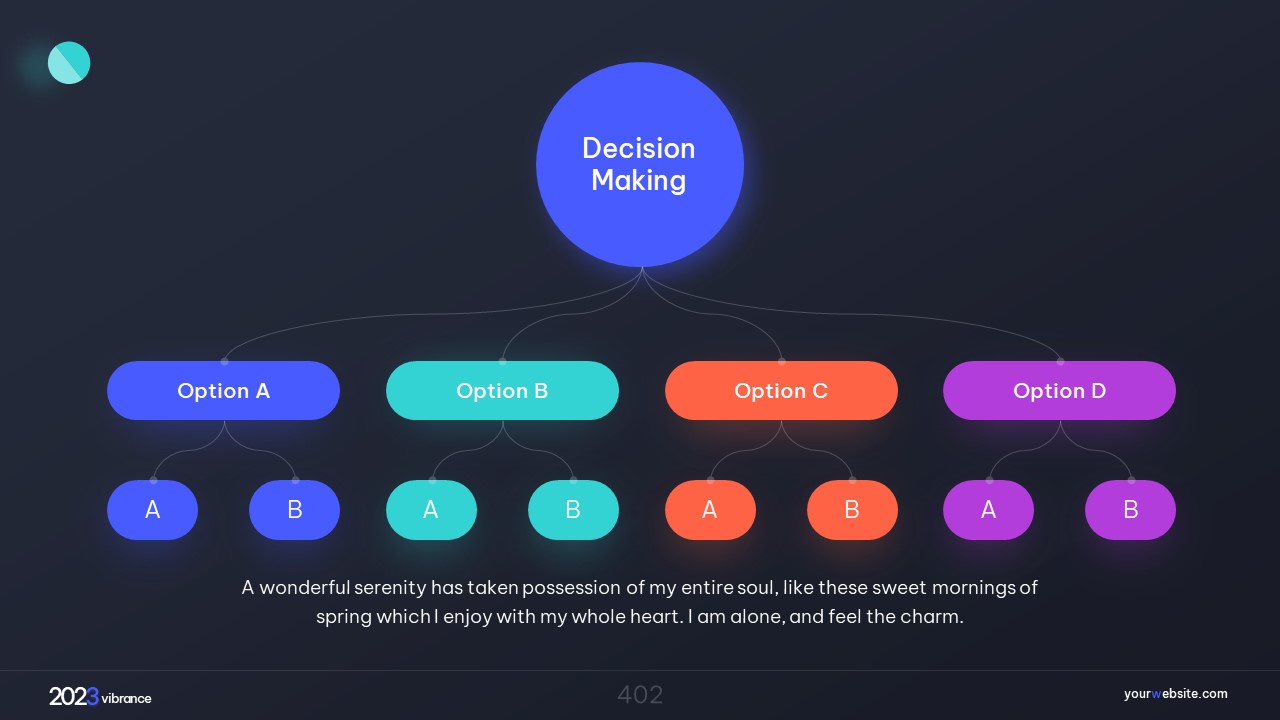 Decision Making

Option A

Option B

Option C

Option D

A

B

A

B

A

B

A

B

A wonderful serenity has taken possession of my entire soul, like these sweet mornings of spring which I enjoy with my whole heart. I am alone, and feel the charm.

2023 vibrance

402

yourwebsite.com